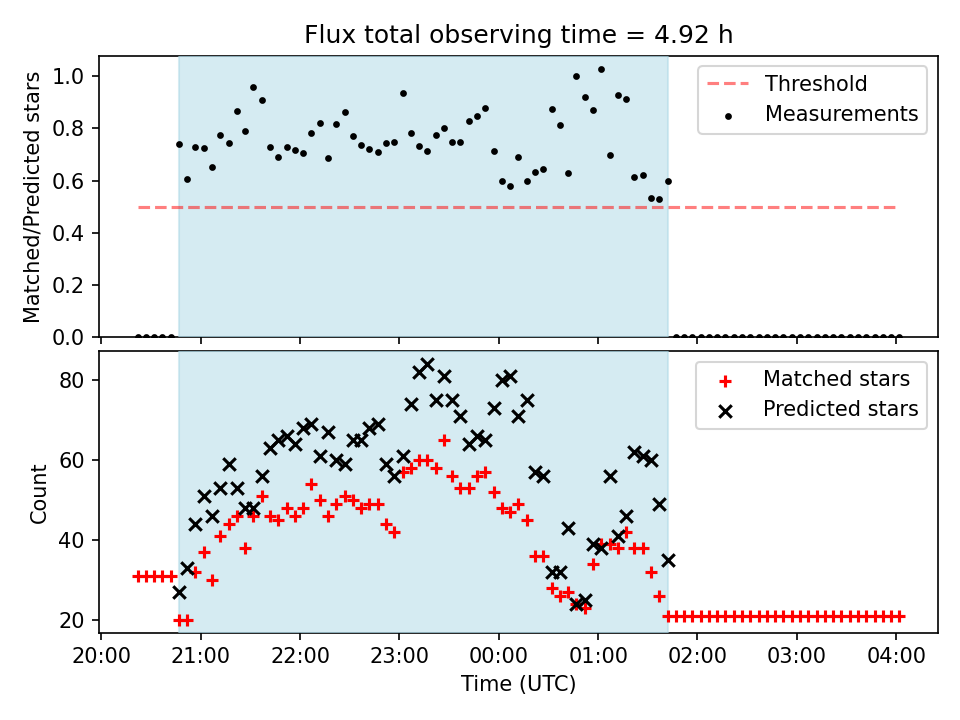 Flux total observing time = 4.92 h

Matched/Predicted stars

1.0
0.8
0.6
0.4
0.2
0.0

Threshold
Measurements

Count

80
60
40
20

Matched stars
Predicted stars

20:00 21:00 22:00 23:00 00:00 01:00 02:00 03:00 04:00

Time (UTC)